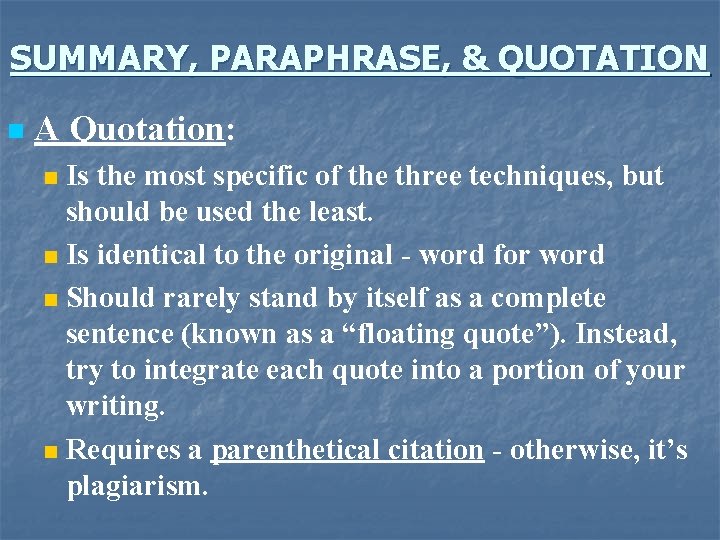 SUMMARY, PARAPHRASE, & QUOTATION

A Quotation:

Is the most specific of the three techniques, but should be used the least.

Is identical to the original - word for word

Should rarely stand by itself as a complete sentence (known as a “floating quote”). Instead, try to integrate each quote into a portion of your writing.

Requires a parenthetical citation - otherwise, it’s plagiarism.